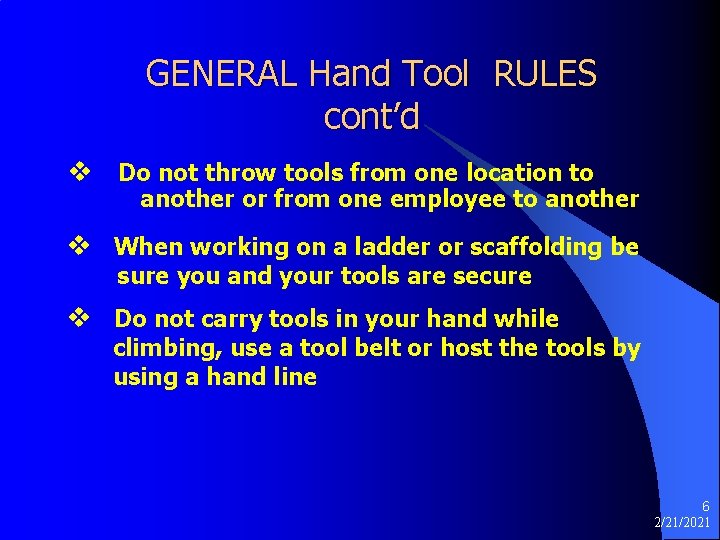 GENERAL Hand Tool RULES cont'd

❖ Do not throw tools from one location to another or from one employee to another

❖ When working on a ladder or scaffolding be sure you and your tools are secure

❖ Do not carry tools in your hand while climbing, use a tool belt or host the tools by using a hand line

6
2/21/2021